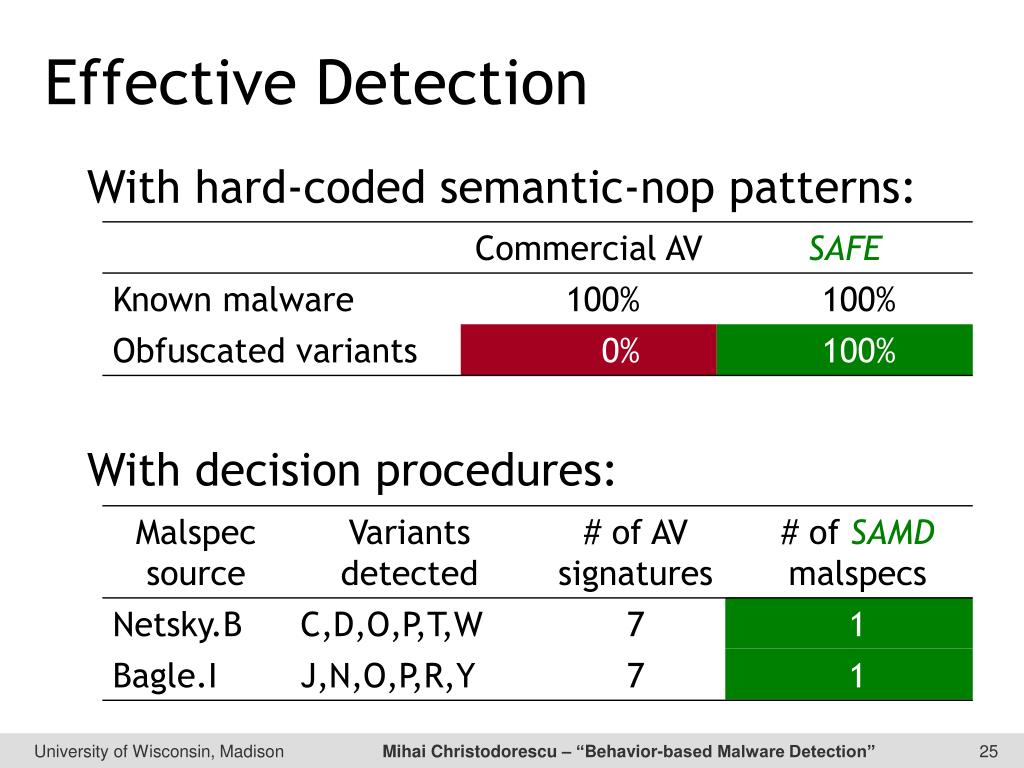 Effective Detection

With hard-coded semantic-nop patterns:

| | Commercial AV | SAFE |
|---|---|---|
| Known malware | 100% | 100% |
| Obfuscated variants | 0% | 100% |

With decision procedures:

| Malspec source | Variants detected | # of AV signatures | # of SAMD malspecs |
|---|---|---|---|
| Netsky.B | C,D,O,P,T,W | 7 | 1 |
| Bagle.I | J,N,O,P,R,Y | 7 | 1 |

University of Wisconsin, Madison

Mihai Christodorescu – “Behavior-based Malware Detection”

25